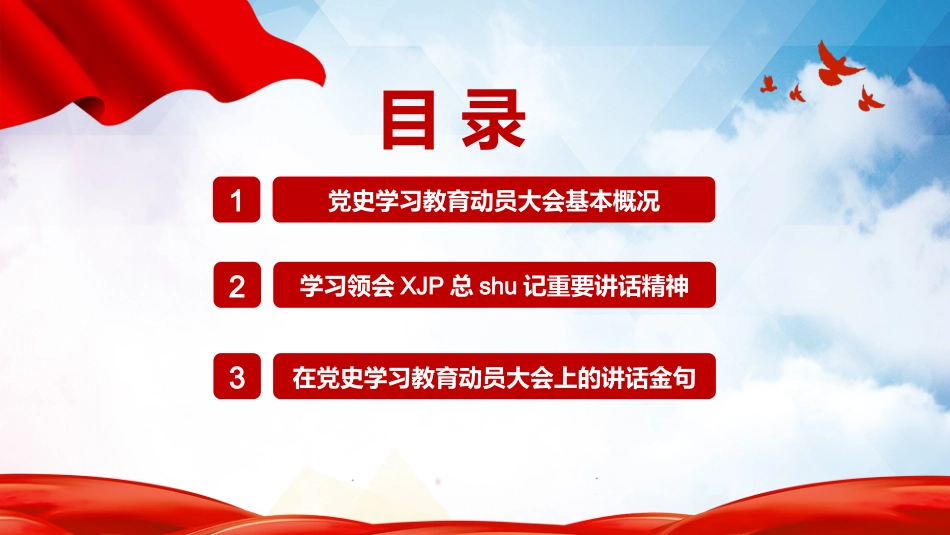 目录

1 党史学习教育动员大会基本概况

2 学习领会 XJP 总 shu 记重要讲话精神

3 在党史学习教育动员大会上的讲话金句